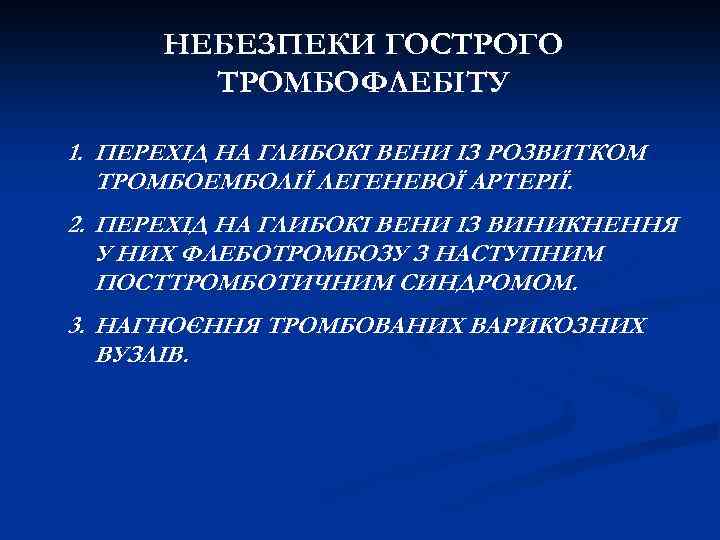 НЕБЕЗПЕКИ ГОСТРОГО ТРОМБОФЛЕБІТУ

1. ПЕРЕХІД НА ГЛИБОКІ ВЕНИ ІЗ РОЗВИТКОМ ТРОМБОЕМБОЛІЇ ЛЕГЕНЕВОЇ АРТЕРІЇ.

2. ПЕРЕХІД НА ГЛИБОКІ ВЕНИ ІЗ ВИНИКНЕННЯ У НИХ ФЛЕБОТРОМБОЗУ З НАСТУПНИМ ПОСТТРОМБОТИЧНИМ СИНДРОМОМ.

3. НАГНОЄННЯ ТРОМБОВАНИХ ВАРИКОЗНИХ ВУЗЛІВ.